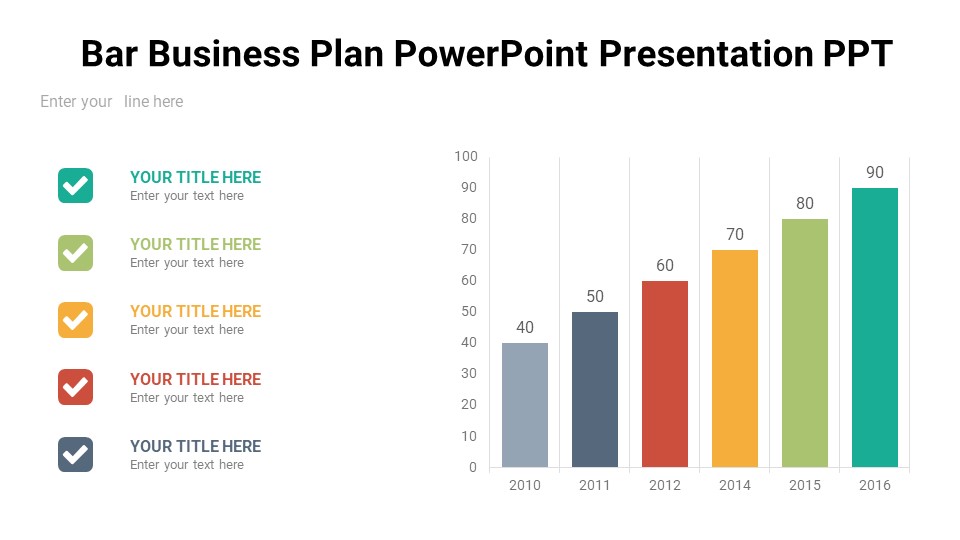 Bar Business Plan PowerPoint Presentation PPT

Enter your line here

YOUR TITLE HERE
Enter your text here

YOUR TITLE HERE
Enter your text here

YOUR TITLE HERE
Enter your text here

YOUR TITLE HERE
Enter your text here

YOUR TITLE HERE
Enter your text here

100
90
80
70
60
50
40
30
20
10
0

40
50
60
70
80
90

2010
2011
2012
2014
2015
2016